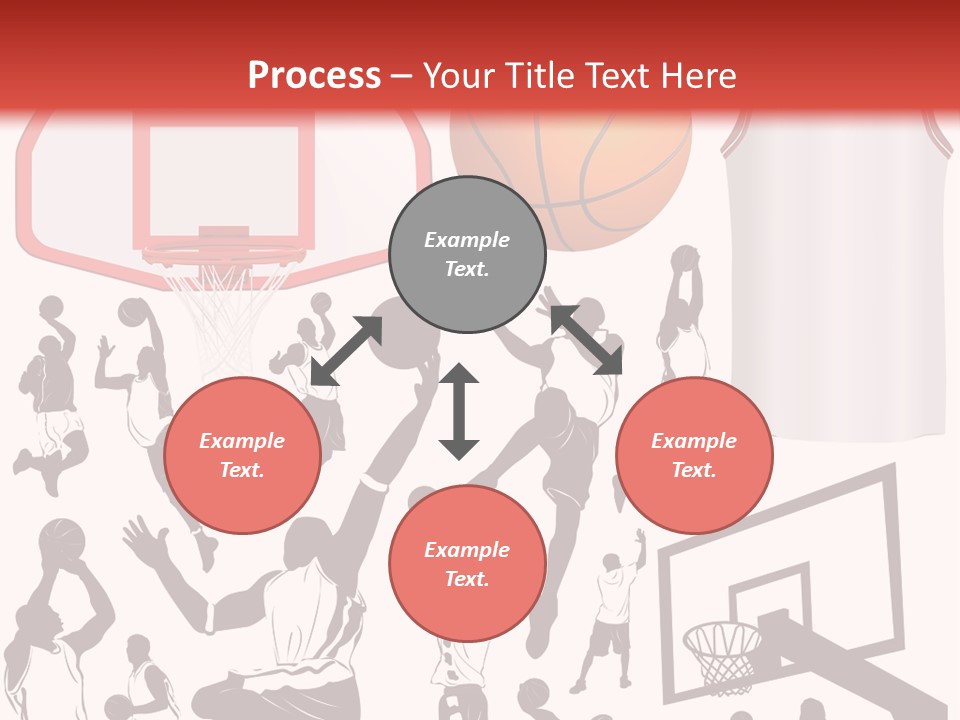 Process – Your Title Text Here

Example Text.

Example Text.

Example Text.

Example Text.